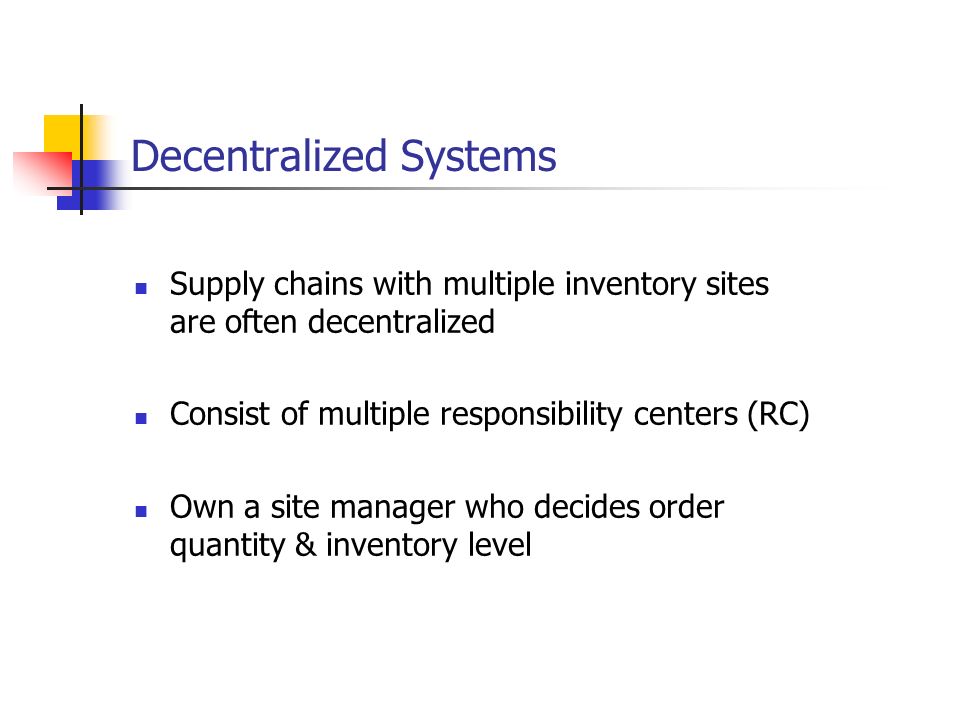 Decentralized Systems

- Supply chains with multiple inventory sites are often decentralized

- Consist of multiple responsibility centers (RC)

- Own a site manager who decides order quantity & inventory level